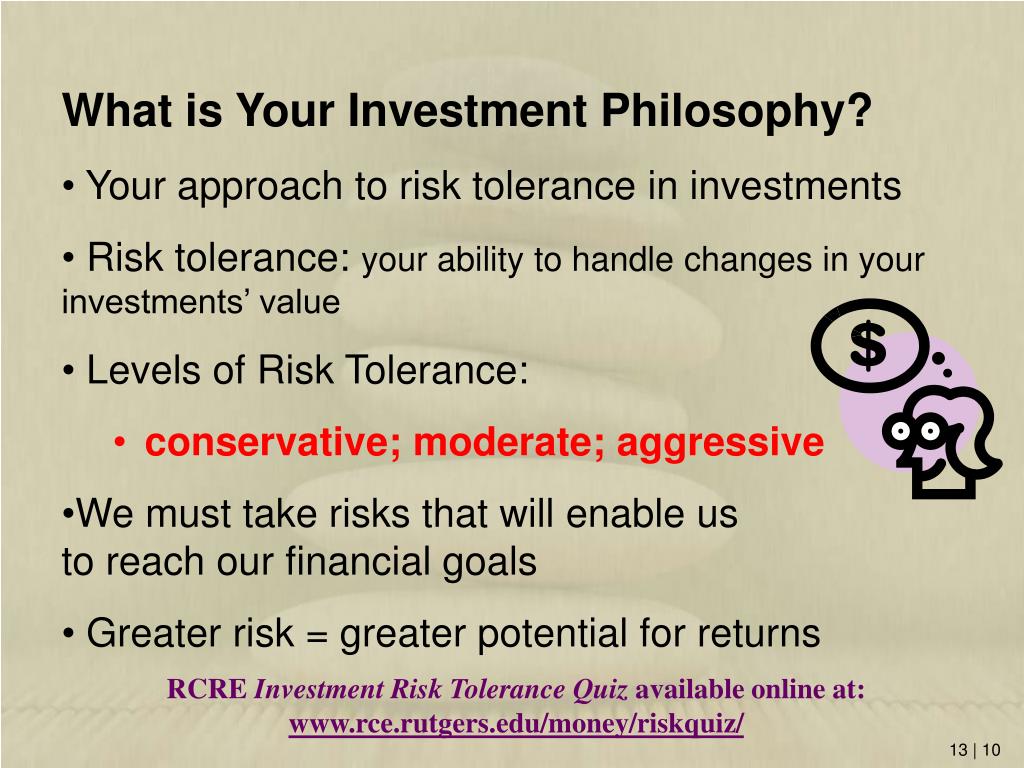 What is Your Investment Philosophy?

• Your approach to risk tolerance in investments

• Risk tolerance: your ability to handle changes in your investments' value

• Levels of Risk Tolerance:

• conservative; moderate; aggressive

•We must take risks that will enable us to reach our financial goals

• Greater risk = greater potential for returns

$

RCRE Investment Risk Tolerance Quiz available online at: www.rce.rutgers.edu/money/riskquiz/

13 | 10